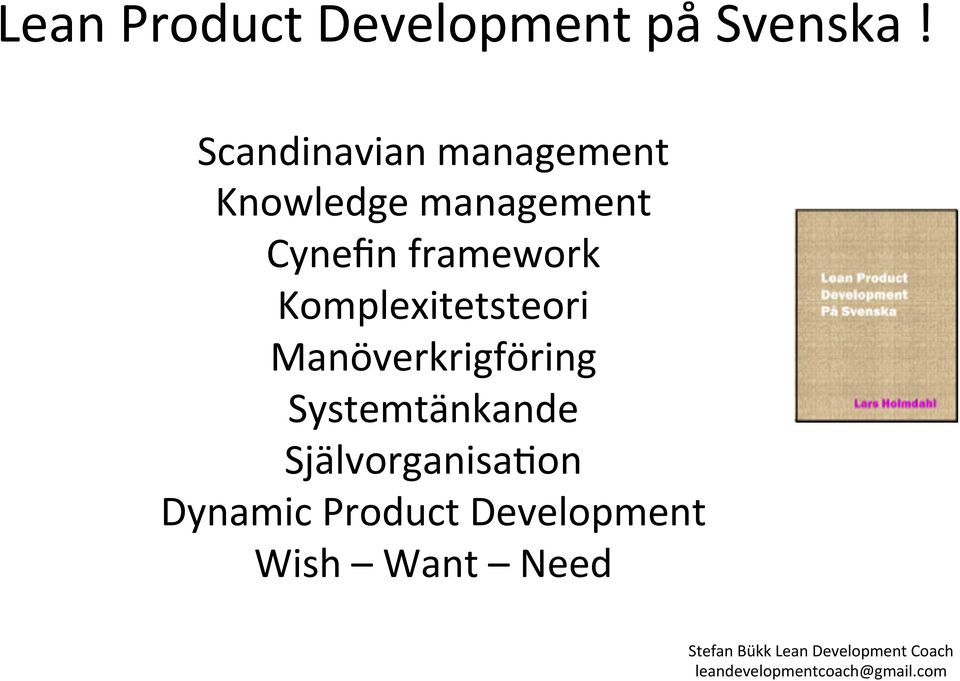 Lean Product Development på Svenska !

Scandinavian management
Knowledge management
Cynefin framework
Komplexitetsteori
Manöverkrigföring
Systemtänkande
Självorganisation
Dynamic Product Development
Wish – Want – Need

Lean Product Development På Svenska

Lars Holmdahl

Stefan Bükk Lean Development Coach
leandevelopmentcoach@gmail.com